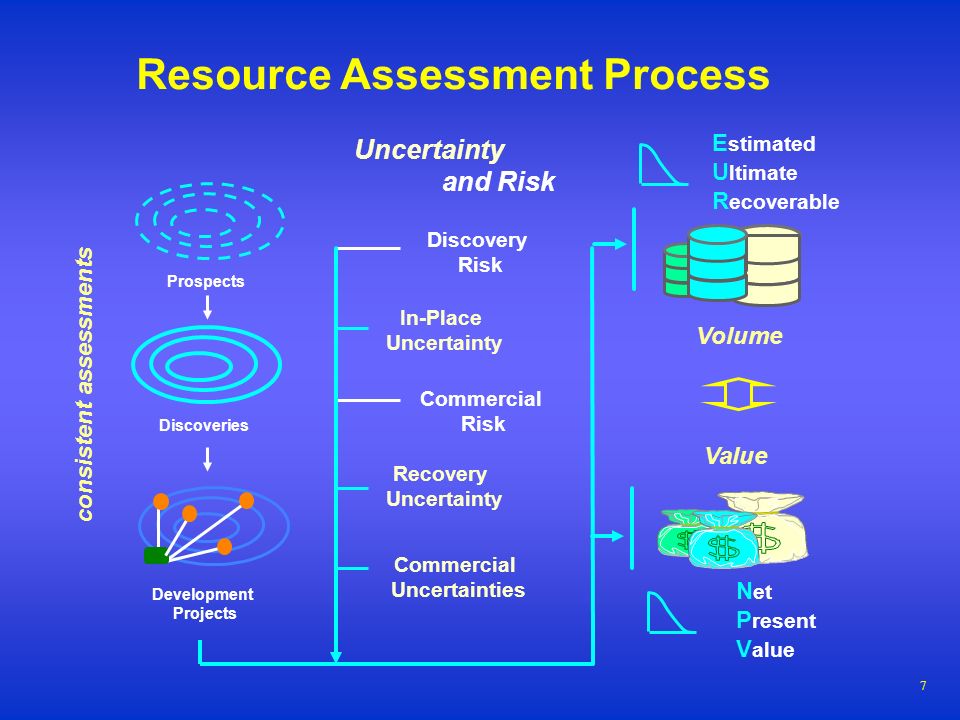 Resource Assessment Process

consistent assessments

Prospects

Discoveries

Development Projects

Uncertainty and Risk

Discovery Risk

In-Place Uncertainty

Commercial Risk

Recovery Uncertainty

Commercial Uncertainties

Estimated Ultimate Recoverable

Volume

Value

$ $ $

Net Present Value

7